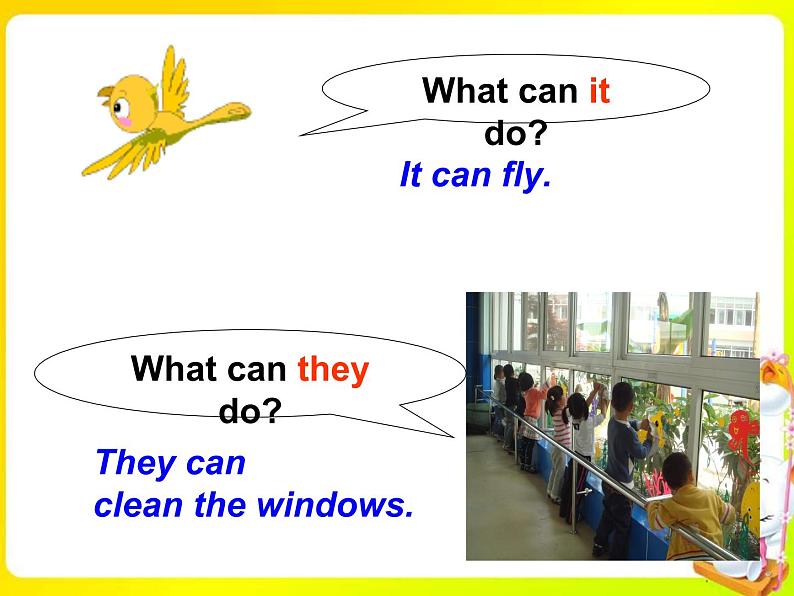 What can it do?

It can fly.

What can they do?

They can clean the windows.